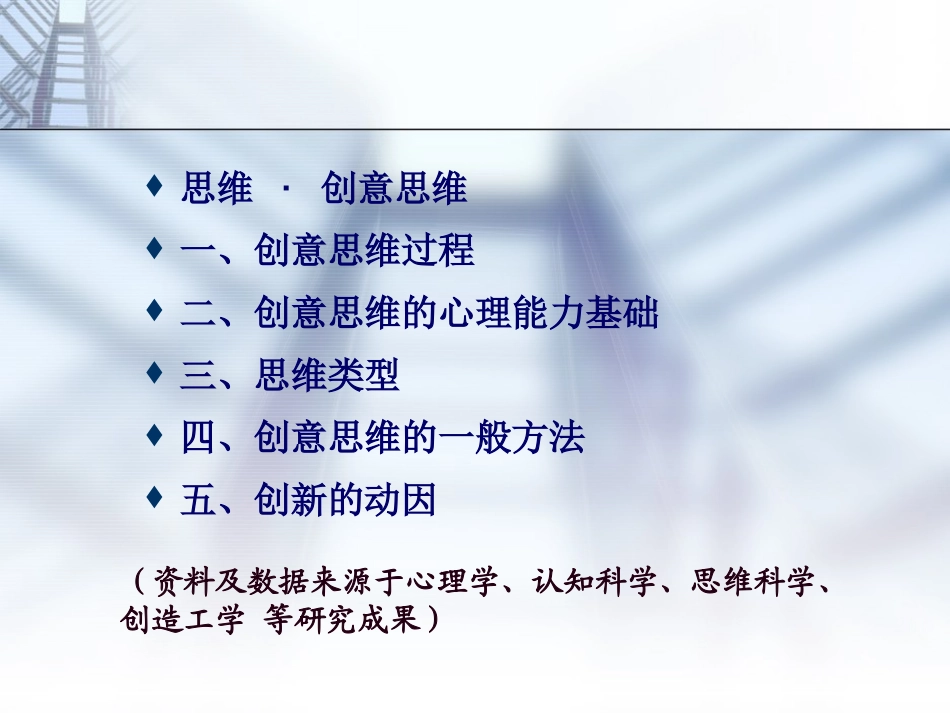 ♦ 思维 · 创意思维

♦ 一、创意思维过程

♦ 二、创意思维的心理能力基础

♦ 三、思维类型

♦ 四、创意思维的一般方法

♦ 五、创新的动因

（资料及数据来源于心理学、认知科学、思维科学、创造工学 等研究成果）